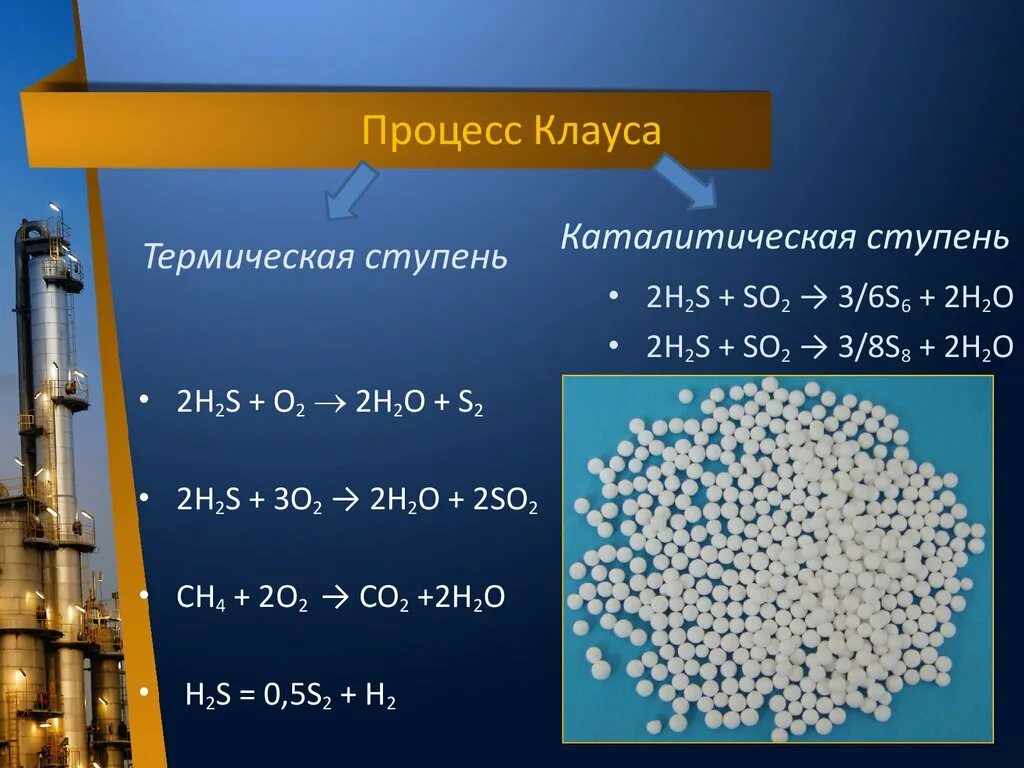 Процесс Клауса

Термическая ступень

• $2H_2S + O_2 \rightarrow 2H_2O + S_2$

• $2H_2S + 3O_2 \rightarrow 2H_2O + 2SO_2$

• $CH_4 + 2O_2 \rightarrow CO_2 + 2H_2O$

• $H_2S = 0,5S_2 + H_2$

Каталитическая ступень

• $2H_2S + SO_2 \rightarrow 3/6S_6 + 2H_2O$

• $2H_2S + SO_2 \rightarrow 3/8S_8 + 2H_2O$